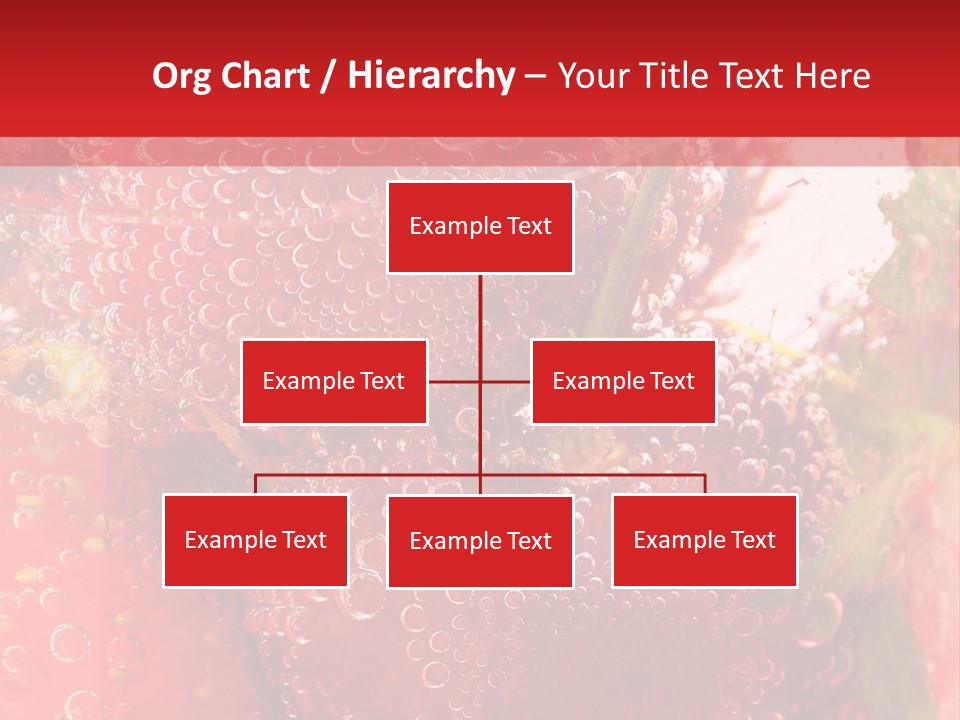 Org Chart / Hierarchy – Your Title Text Here

Example Text

Example Text

Example Text

Example Text

Example Text

Example Text